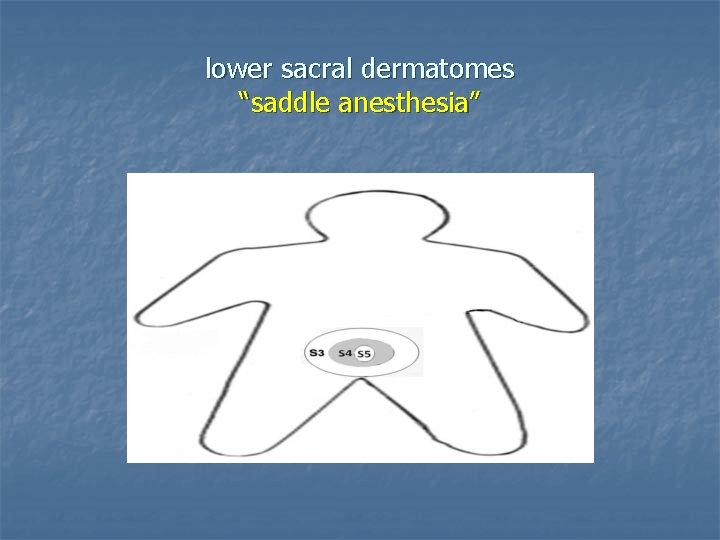 lower sacral dermatomes
"saddle anesthesia"

S3 S4 S5